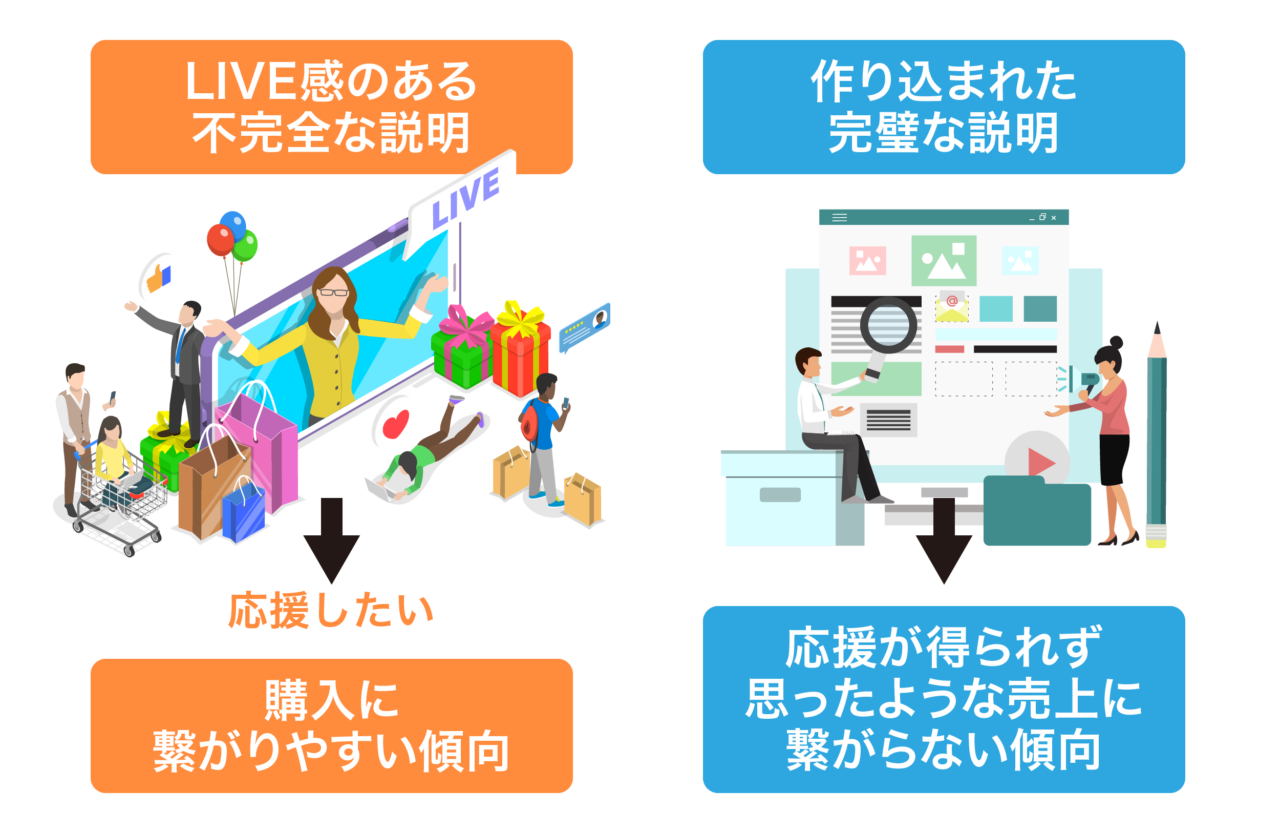 LIVE感のある
不完全な説明

LIVE

応援したい

購入に
繋がりやすい傾向

作り込まれた
完璧な説明

応援が得られず
思ったような売上に
繋がらない傾向